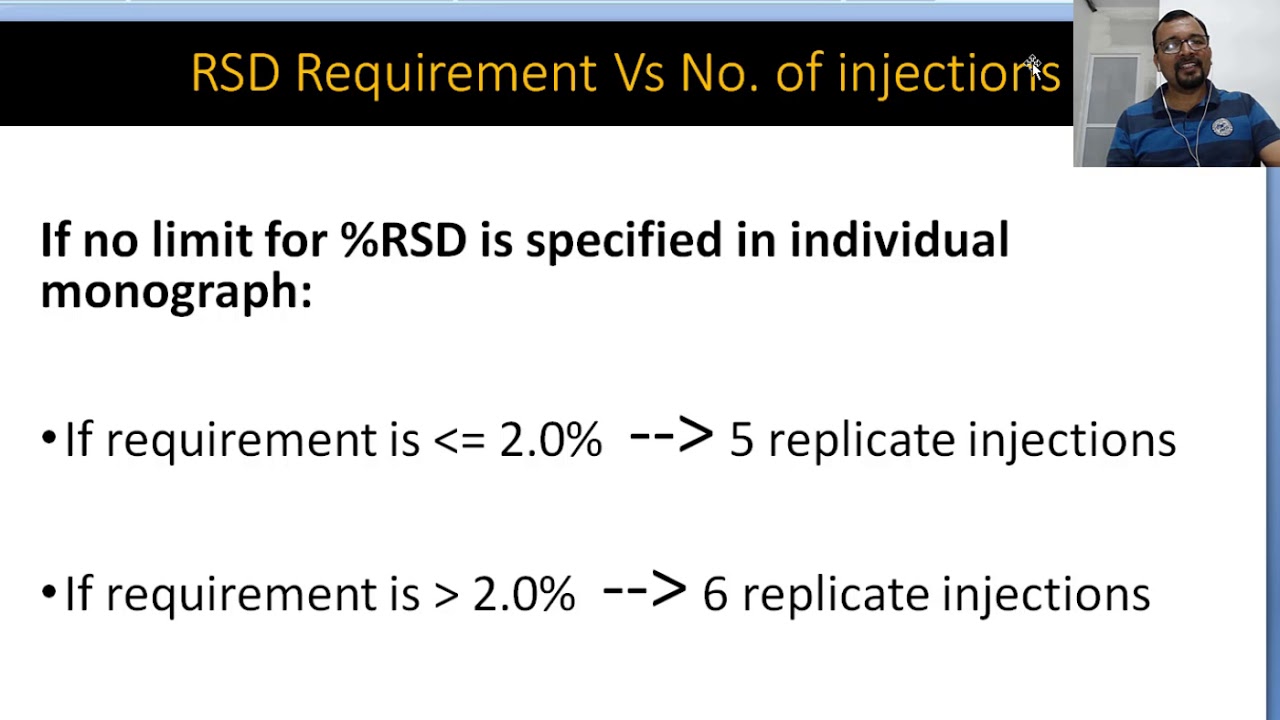 RSD Requirement Vs No. of injections

If no limit for %RSD is specified in individual monograph:

• If requirement is <= 2.0% --> 5 replicate injections

• If requirement is > 2.0% --> 6 replicate injections